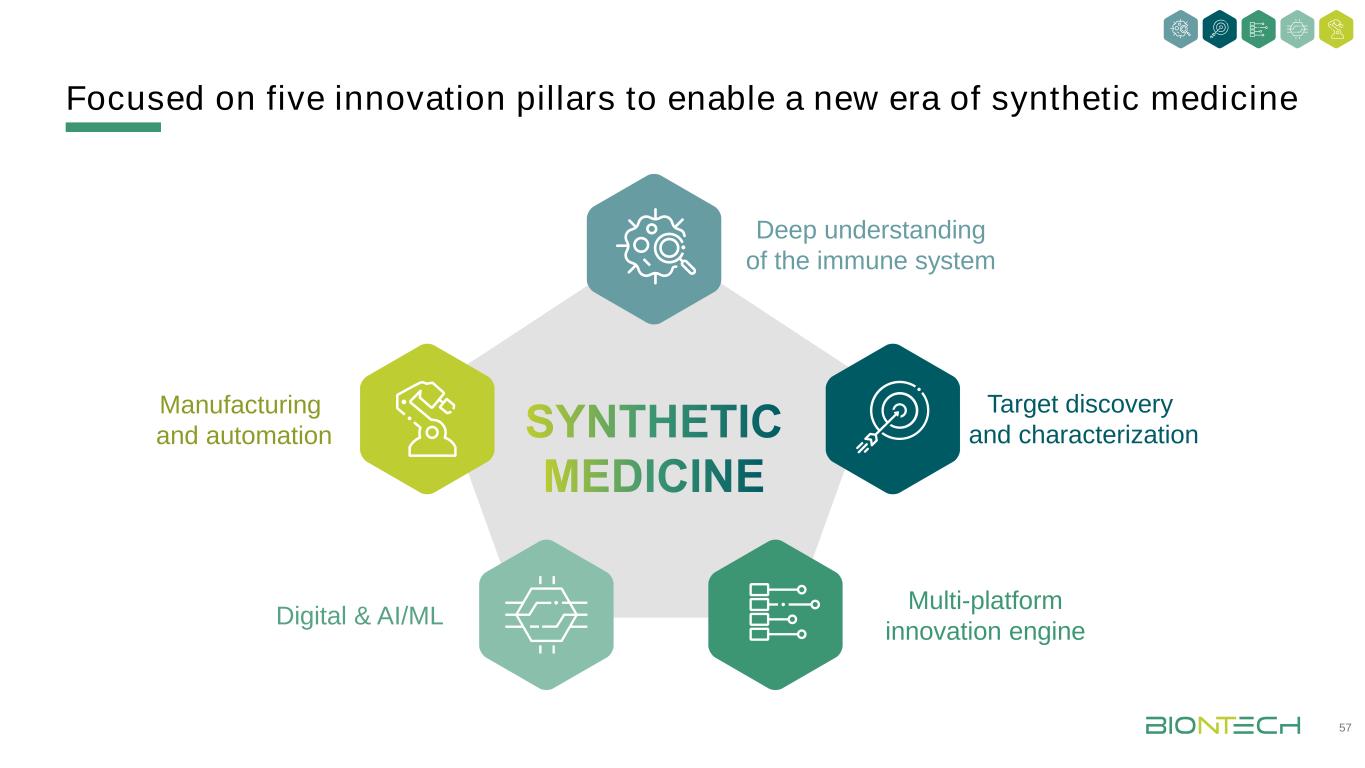 Focused on five innovation pillars to enable a new era of synthetic medicine

Deep understanding of the immune system

Manufacturing and automation

SYNTHETIC MEDICINE

Target discovery and characterization

Digital & AI/ML

Multi-platform innovation engine

BIONTECH

57